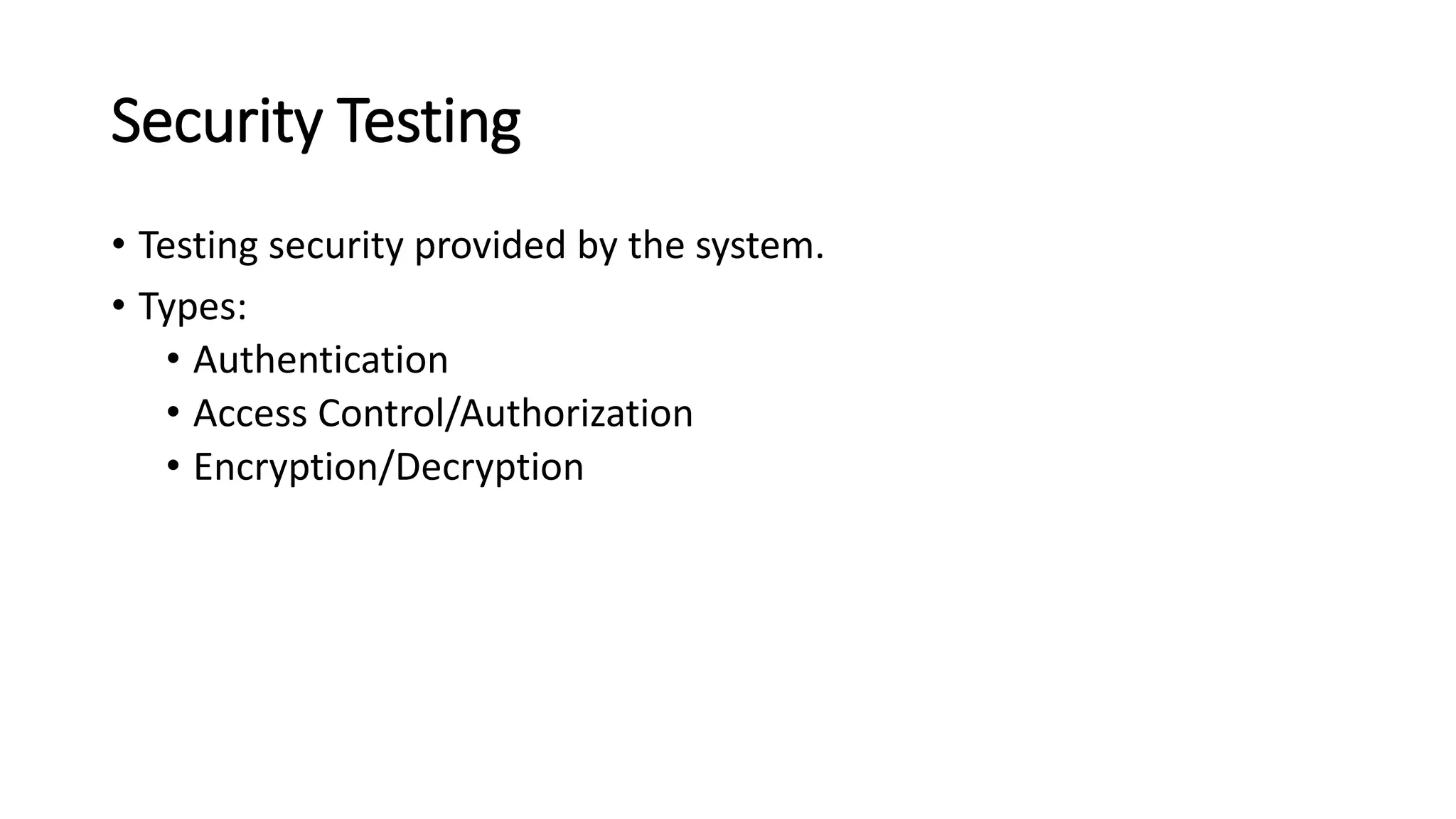 Security Testing

• Testing security provided by the system.
• Types:
  • Authentication
  • Access Control/Authorization
  • Encryption/Decryption